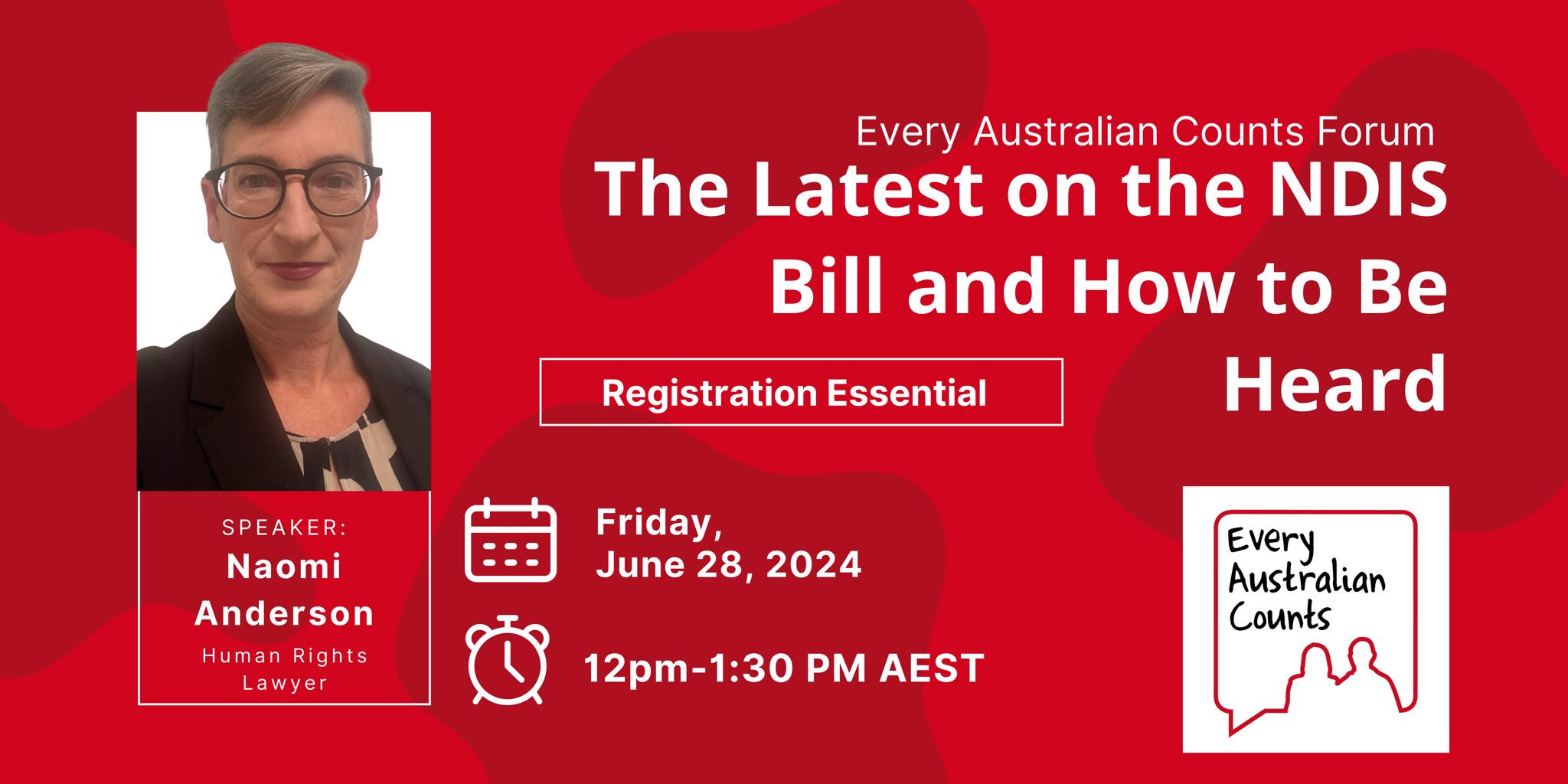 Every Australian Counts Forum

The Latest on the NDIS Bill and How to Be Heard

Registration Essential

SPEAKER:
Naomi Anderson
Human Rights Lawyer

Friday,
June 28, 2024

12pm-1:30 PM AEST

Every Australian Counts